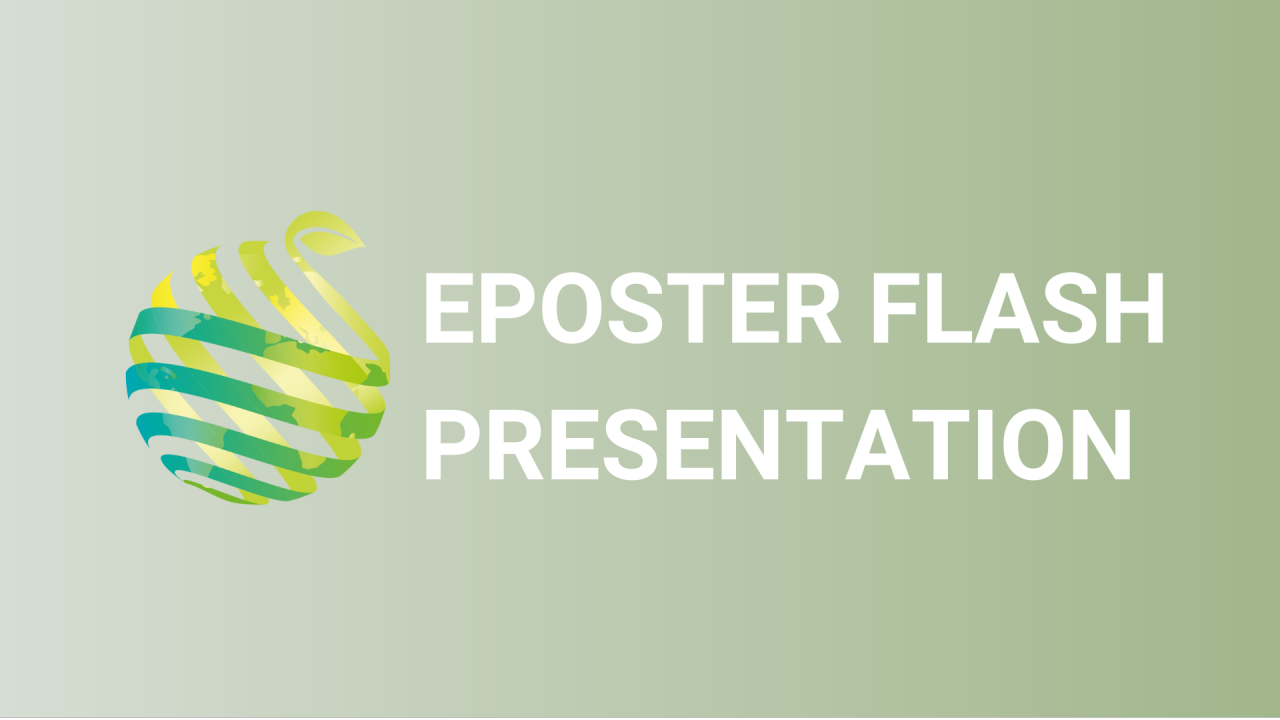 EPOSTER FLASH PRESENTATION